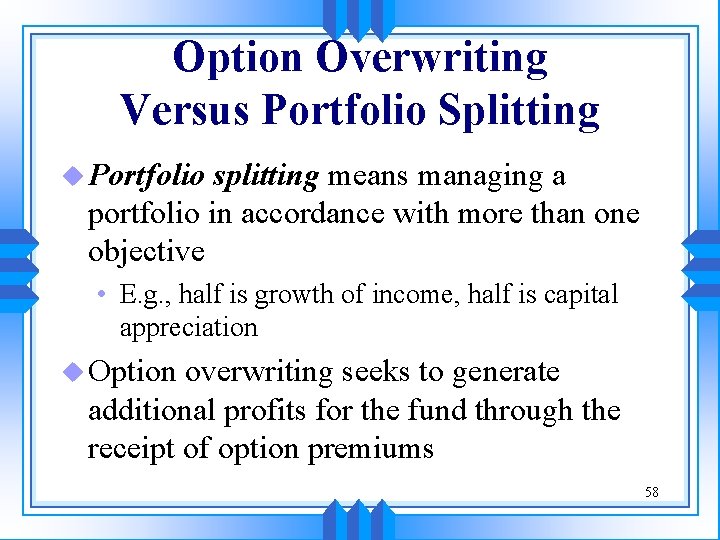 Option Overwriting Versus Portfolio Splitting

Portfolio splitting means managing a portfolio in accordance with more than one objective

• E.g., half is growth of income, half is capital appreciation

Option overwriting seeks to generate additional profits for the fund through the receipt of option premiums

58